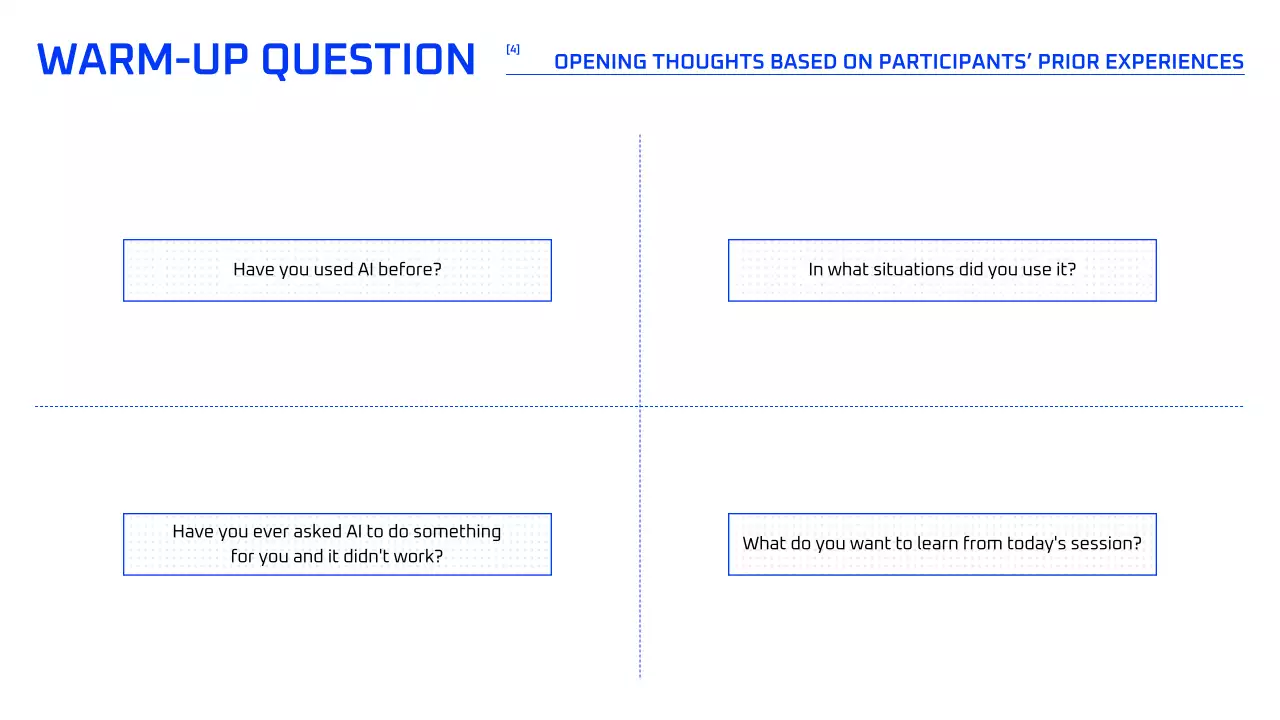 WARM-UP QUESTION

[4]

OPENING THOUGHTS BASED ON PARTICIPANTS' PRIOR EXPERIENCES

Have you used AI before?

In what situations did you use it?

Have you ever asked AI to do something for you and it didn't work?

What do you want to learn from today's session?